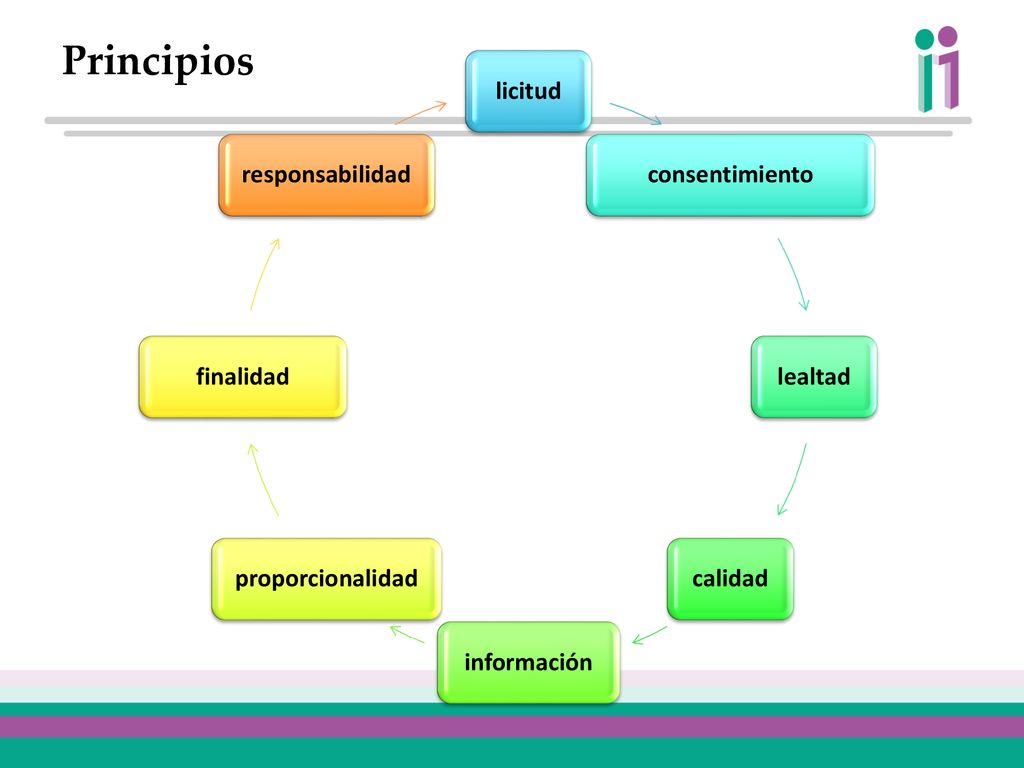 Principios

licitud

consentimiento

lealtad

calidad

información

proporcionalidad

finalidad

responsabilidad